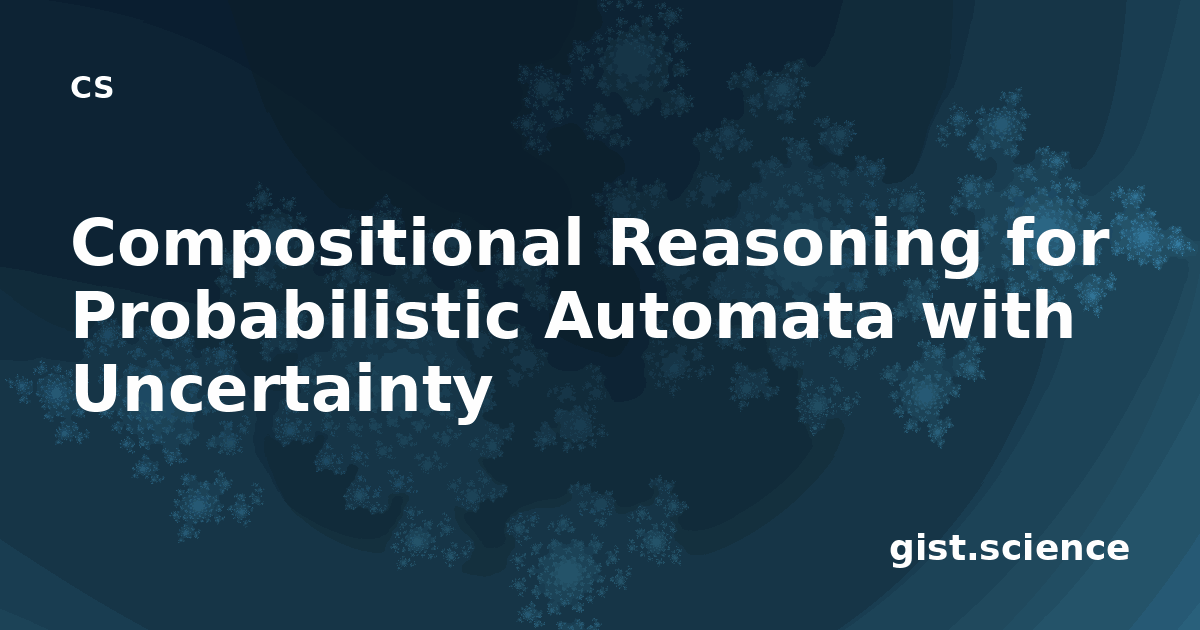 CS

Compositional Reasoning for Probabilistic Automata with Uncertainty

gist.science